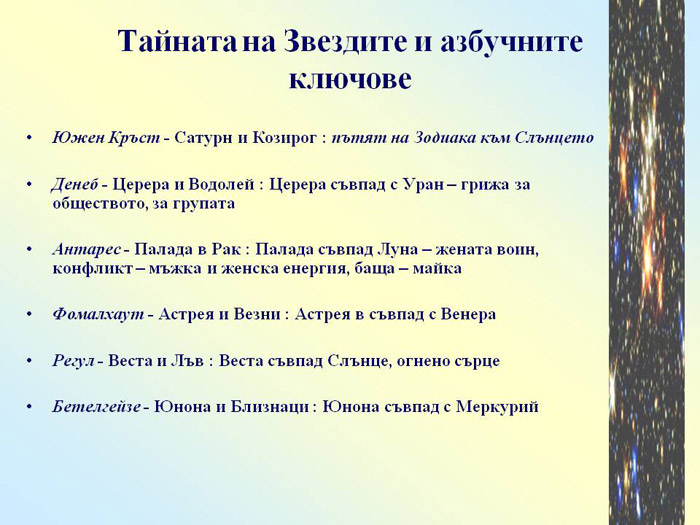 Тайната на Звездите и азбучните ключове

• Южен Кръст - Сатурн и Козирог : пътят на Зодиака към Слънцето

• Денеб - Церера и Водолей : Церера съвпад с Уран – грижа за обществото, за групата

• Антарес - Палада в Рак : Палада съвпад Луна – жената воин, конфликт – мъжка и женска енергия, баща – майка

• Фомалхаут - Астрея и Везни : Астрея в съвпад с Венера

• Регул - Веста и Лъв : Веста съвпад Слънце, огнено сърце

• Бетелгейзе - Юнона и Близнаци : Юнона съвпад с Меркурий